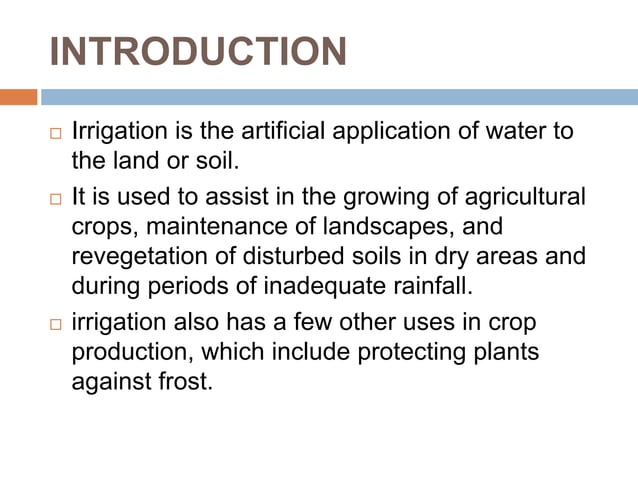 INTRODUCTION

□ Irrigation is the artificial application of water to the land or soil.

□ It is used to assist in the growing of agricultural crops, maintenance of landscapes, and revegetation of disturbed soils in dry areas and during periods of inadequate rainfall.

□ irrigation also has a few other uses in crop production, which include protecting plants against frost.